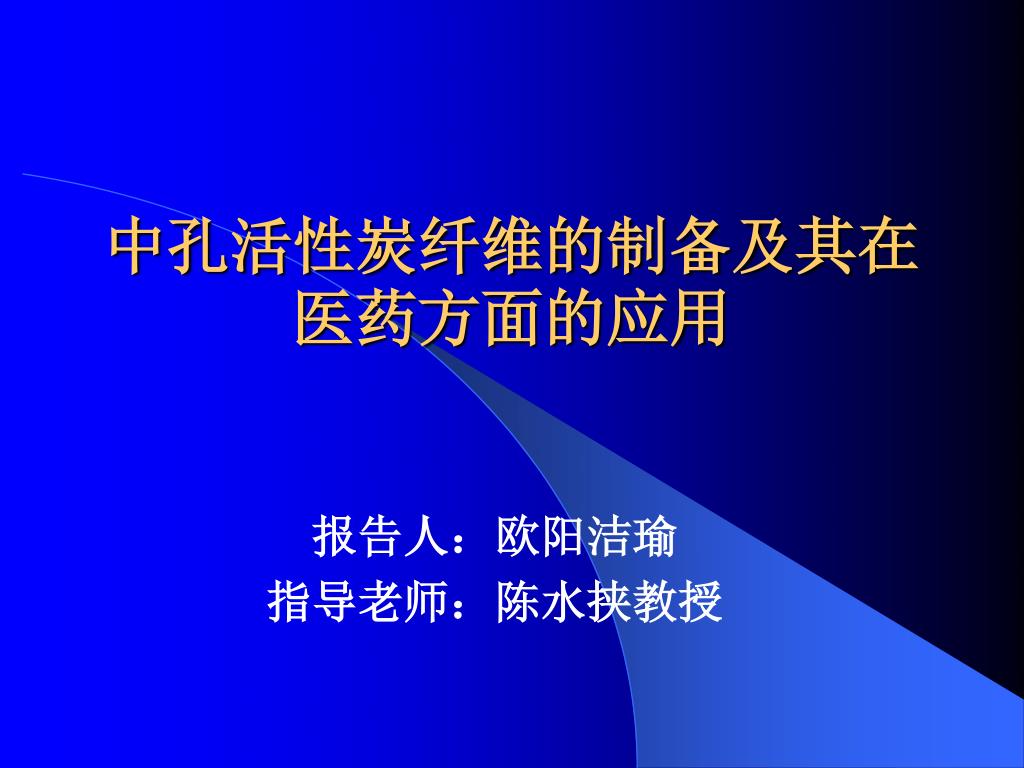 中孔活性炭纤维的制备及其在医药方面的应用

报告人：欧阳洁瑜
指导老师：陈水挟教授